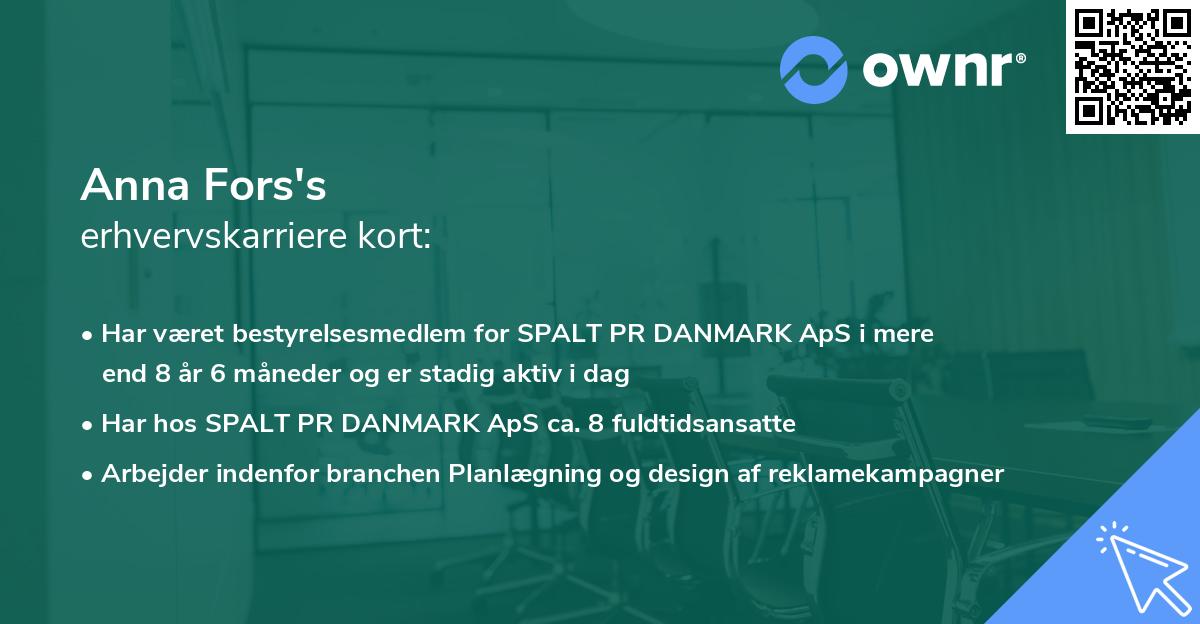 ownr®

Anna Fors's
erhvervskarriere kort:

• Har været bestyrelsesmedlem for SPALT PR DANMARK ApS i mere end 8 år 6 måneder og er stadig aktiv i dag
• Har hos SPALT PR DANMARK ApS ca. 8 fuldtidsansatte
• Arbejder indenfor branchen Planlægning og design af reklamekampagner